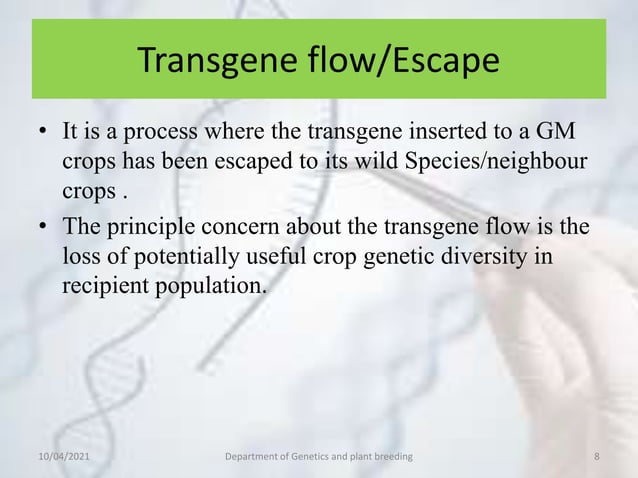 Transgene flow/Escape

• It is a process where the transgene inserted to a GM crops has been escaped to its wild Species/neighbour crops .

• The principle concern about the transgene flow is the loss of potentially useful crop genetic diversity in recipient population.

10/04/2021

Department of Genetics and plant breeding

8